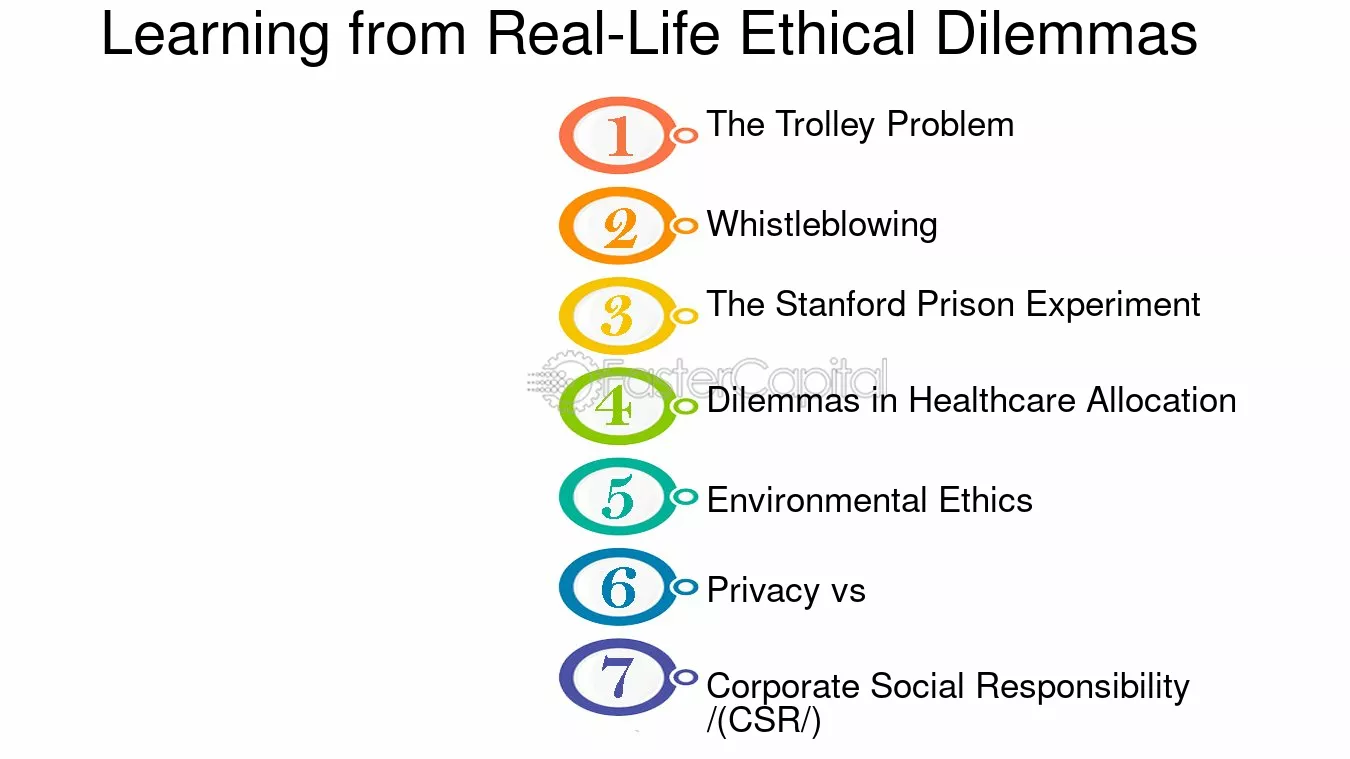 Learning from Real-Life Ethical Dilemmas

1 The Trolley Problem

2 Whistleblowing

3 The Stanford Prison Experiment

FasterCapital

4 Dilemmas in Healthcare Allocation

5 Environmental Ethics

6 Privacy vs

7 Corporate Social Responsibility /(CSR/)